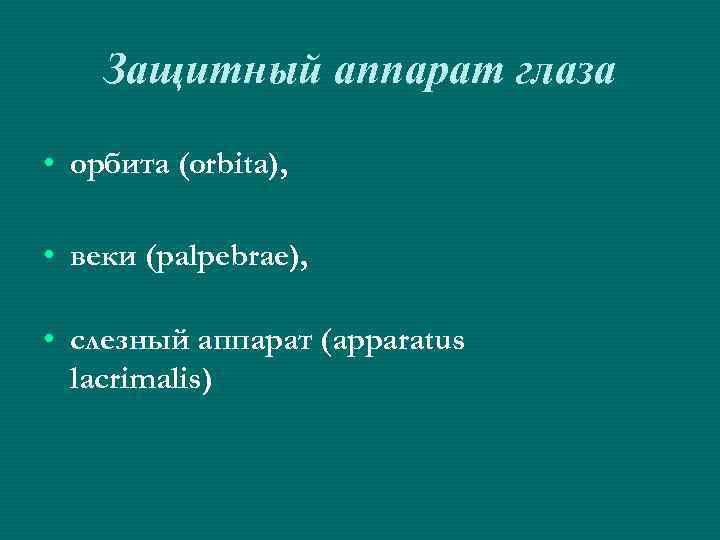 Защитный аппарат глаза

• орбита (orbita),

• веки (palpebrae),

• слезный аппарат (apparatus lacrimalis)